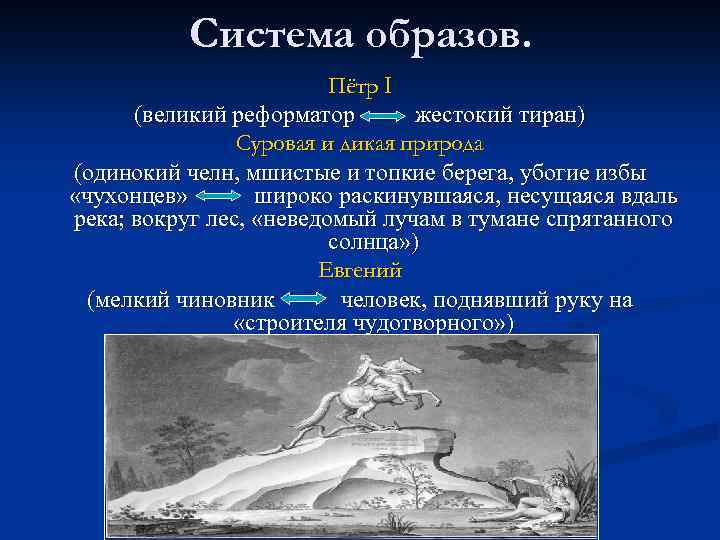 Система образов.

Пётр I

(великий реформатор ⟷ жестокий тиран)

Суровая и дикая природа

(одинокий челн, мшистые и топкие берега, убогие избы «чухонцев» ⟷ широко раскинувшаяся, несущаяся вдаль река; вокруг лес, «неведомый лучам в тумане спрятанного солнца»)

Евгений

(мелкий чиновник ⟷ человек, поднявший руку на «строителя чудотворного»)